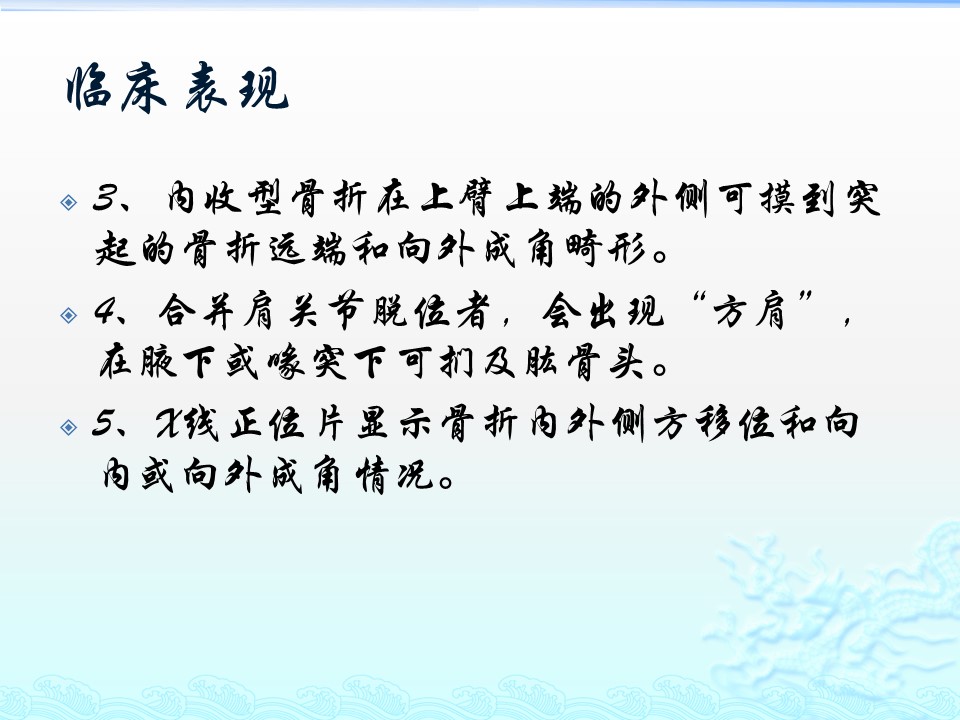 临床表现

3、内收型骨折在上臂上端的外侧可摸到突起的骨折远端和向外成角畸形。

4、合并肩关节脱位者，会出现“方肩”，在腋下或喙突下可扪及肱骨头。

5、X线正位片显示骨折内外侧方移位和向内或向外成角情况。